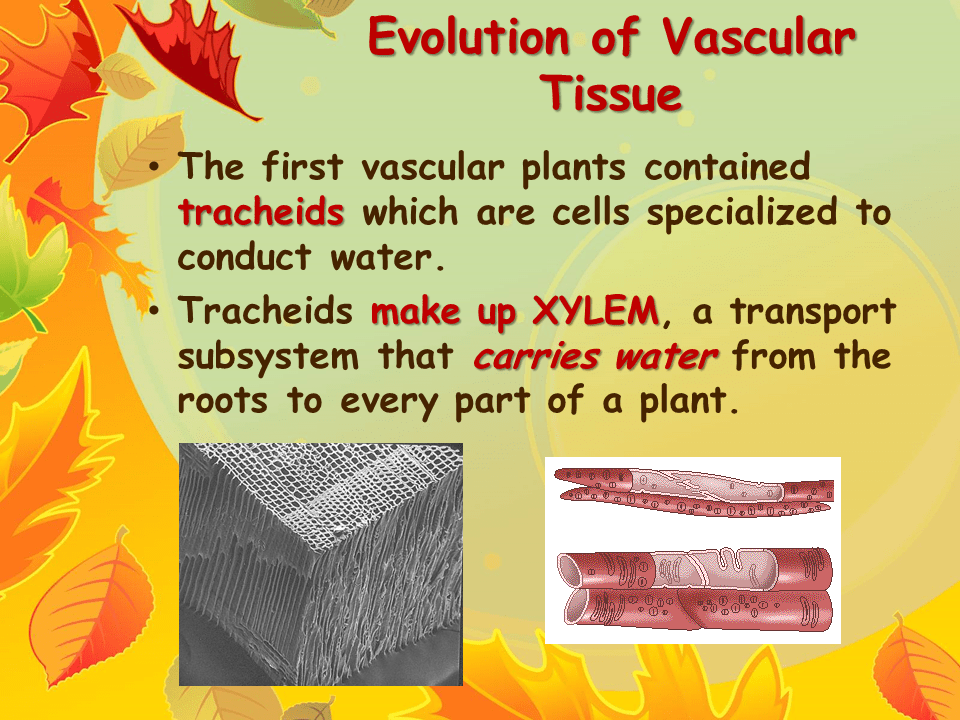 Evolution of Vascular Tissue

• The first vascular plants contained tracheids which are cells specialized to conduct water.

• Tracheids make up XYLEM, a transport subsystem that carries water from the roots to every part of a plant.